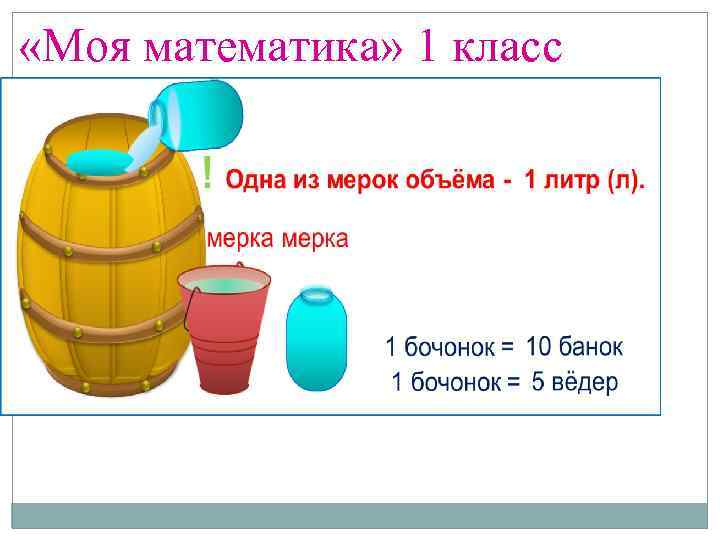 «Моя математика» 1 класс

! Одна из мерок объёма - 1 литр (л).

мерка мерка

1 бочонок = 10 банок
1 бочонок = 5 вёдер